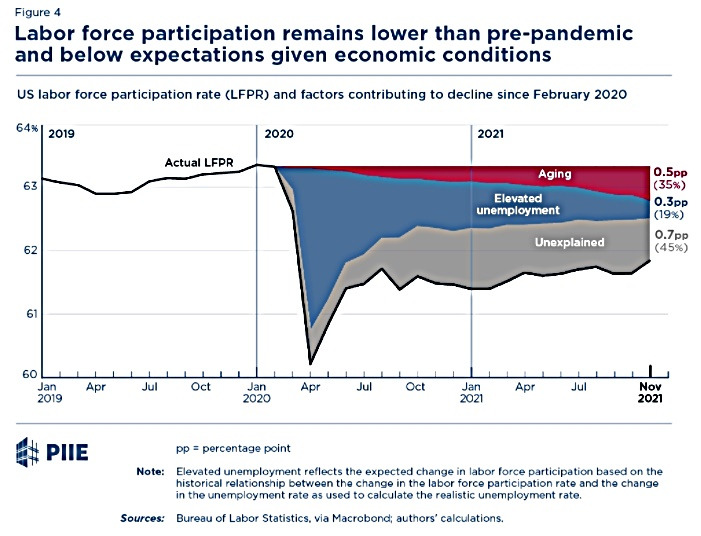 Figure 4

Labor force participation remains lower than pre-pandemic and below expectations given economic conditions

US labor force participation rate (LFPR) and factors contributing to decline since February 2020

64%
63
62
61
60

2019
2020
2021

Actual LFPR

Aging
Elevated unemployment
Unexplained

0.5pp (35%)
0.3pp (19%)
0.7pp (45%)

Jan 2019
Apr
Jul
Oct
Jan 2020
Apr
Jul
Oct
Jan 2021
Apr
Jul
Nov 2021

PIIE

pp = percentage point

Note: Elevated unemployment reflects the expected change in labor force participation based on the historical relationship between the change in the labor force participation rate and the change in the unemployment rate as used to calculate the realistic unemployment rate.

Sources: Bureau of Labor Statistics, via Macrobond; authors' calculations.